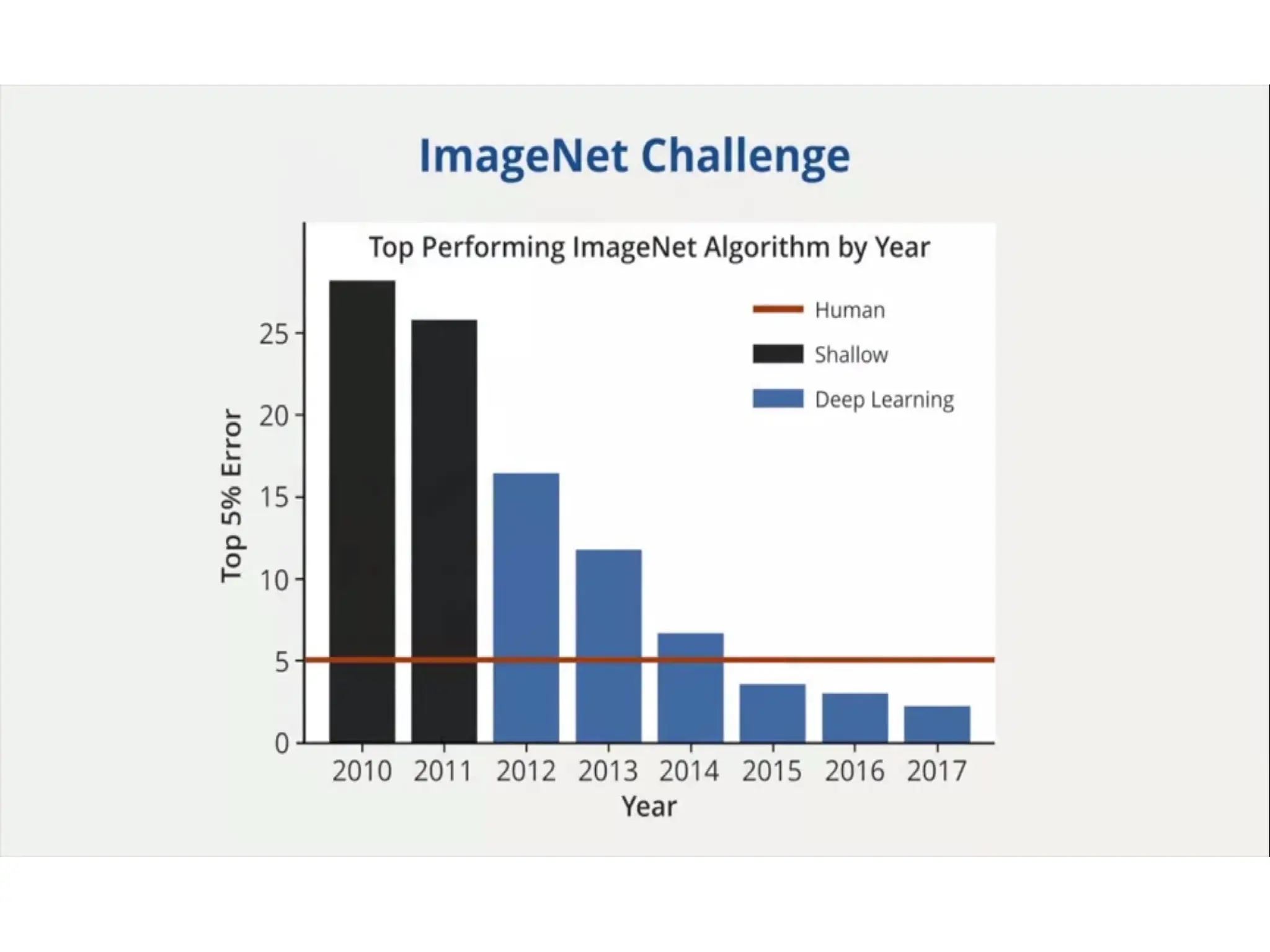 ImageNet Challenge

Top Performing ImageNet Algorithm by Year

Human
Shallow
Deep Learning

Top 5% Error

25
20
15
10
5
0

2010 2011 2012 2013 2014 2015 2016 2017

Year